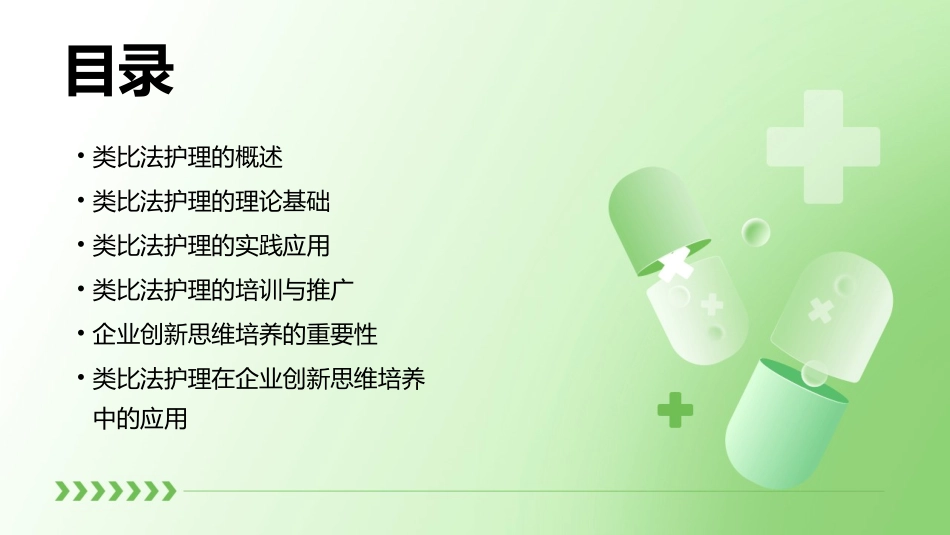 目录

• 类比法护理的概述
• 类比法护理的理论基础
• 类比法护理的实践应用
• 类比法护理的培训与推广
• 企业创新思维培养的重要性
• 类比法护理在企业创新思维培养中的应用